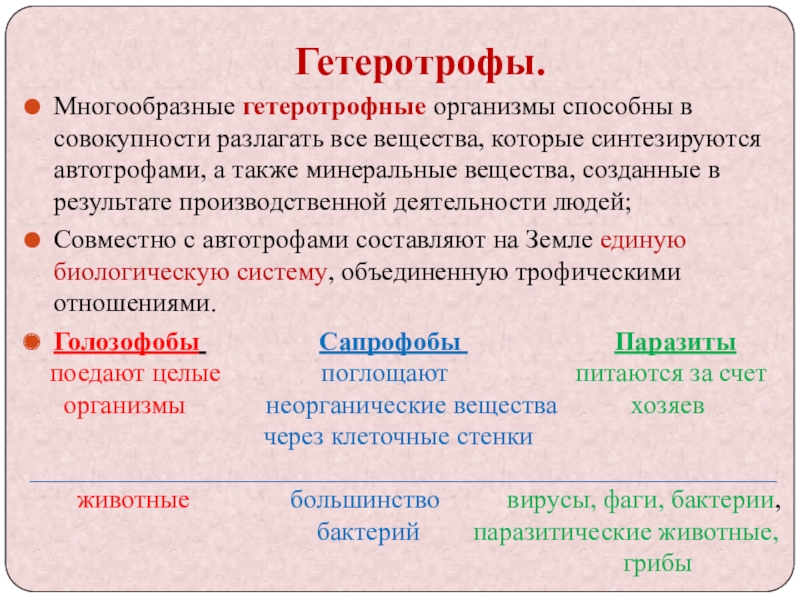 Гетеротрофы.

Многообразные гетеротрофные организмы способны в совокупности разлагать все вещества, которые синтезируются автотрофами, а также минеральные вещества, созданные в результате производственной деятельности людей;

Совместно с автотрофами составляют на Земле единую биологическую систему, объединенную трофическими отношениями.

Голозофобы
поедают целые организмы

Сапрофобы
поглощают неорганические вещества через клеточные стенки

Паразиты
питаются за счет хозяев

животные

большинство бактерий

вирусы, фаги, бактерии, паразитические животные, грибы